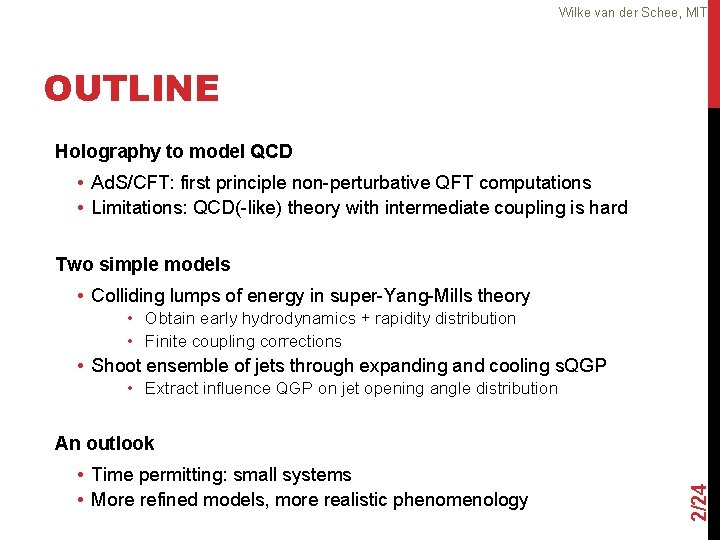 Wilke van der Schee, MIT

OUTLINE

Holography to model QCD

• AdS/CFT: first principle non-perturbative QFT computations
• Limitations: QCD(-like) theory with intermediate coupling is hard

Two simple models

• Colliding lumps of energy in super-Yang-Mills theory
  • Obtain early hydrodynamics + rapidity distribution
  • Finite coupling corrections
• Shoot ensemble of jets through expanding and cooling sQGP
  • Extract influence QGP on jet opening angle distribution

An outlook

• Time permitting: small systems
• More refined models, more realistic phenomenology

2/24